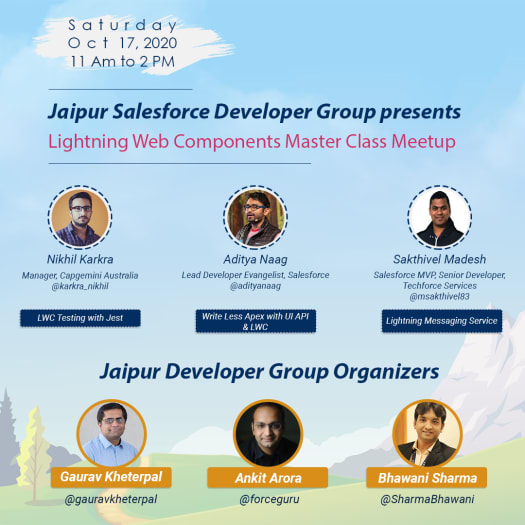 Saturday
Oct 17, 2020
11 Am to 2 PM

Jaipur Salesforce Developer Group presents
Lightning Web Components Master Class Meetup

Nikhil Karkra
Manager, Capgemini Australia
@karkra_nikhil

LWC Testing with Jest

Aditya Naag
Lead Developer Evangelist, Salesforce
@adityanaag

Write Less Apex with UI API & LWC

Sakthivel Madesh
Salesforce MVP, Senior Developer, Techforce Services
@msakthivel83

Lightning Messaging Service

Jaipur Developer Group Organizers

Gaurav Kheterpal
@gauravkheterpal

Ankit Arora
@forceguru

Bhawani Sharma
@SharmaBhawani